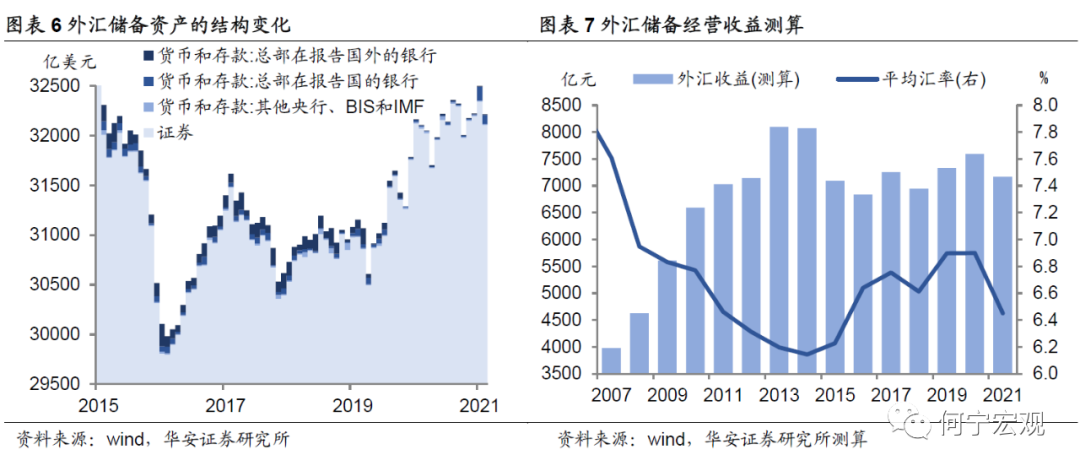 图表 6 外汇储备资产的结构变化

亿美元

货币和存款:总部在报告国外的银行
货币和存款:总部在报告国的银行
货币和存款:其他央行、BIS和IMF
证券

32500
32000
31500
31000
30500
30000
29500

2015 2017 2019 2021

资料来源:wind,华安证券研究所

图表 7 外汇储备经营收益测算

亿元 外汇收益(测算) 平均汇率(右) %

8500
8000
7500
7000
6500
6000
5500
5000
4500
4000
3500

8.0
7.8
7.6
7.4
7.2
7.0
6.8
6.6
6.4
6.2
6.0

2007 2009 2011 2013 2015 2017 2019 2021

资料来源:wind,华安证券研究所测算

何宁宏观